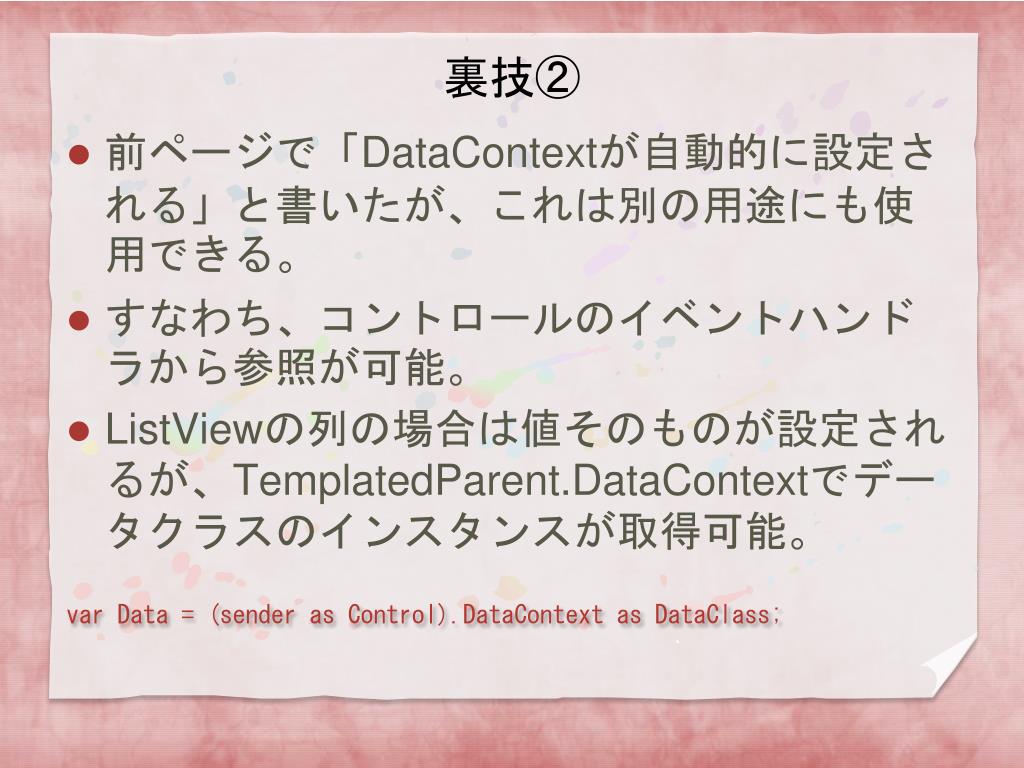 裏技②

● 前ページで「DataContextが自動的に設定される」と書いたが、これは別の用途にも使用できる。

● すなわち、コントロールのイベントハンドラから参照が可能。

● ListViewの列の場合は値そのものが設定されるが、TemplatedParent.DataContextでデータクラスのインスタンスが取得可能。

var Data = (sender as Control).DataContext as DataClass;